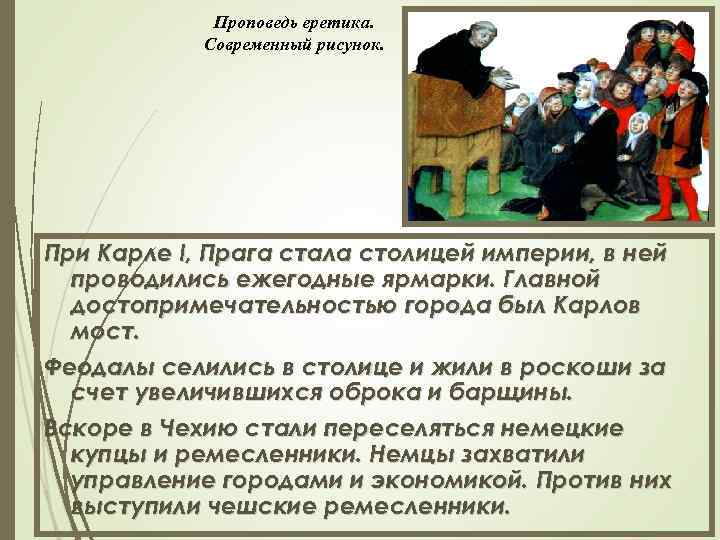 Проповедь еретика.
Современный рисунок.

При Карле I, Прага стала столицей империи, в ней проводились ежегодные ярмарки. Главной достопримечательностью города был Карлов мост.

Феодалы селились в столице и жили в роскоши за счет увеличившихся оброка и барщины.

Вскоре в Чехию стали переселяться немецкие купцы и ремесленники. Немцы захватили управление городами и экономикой. Против них выступили чешские ремесленники.